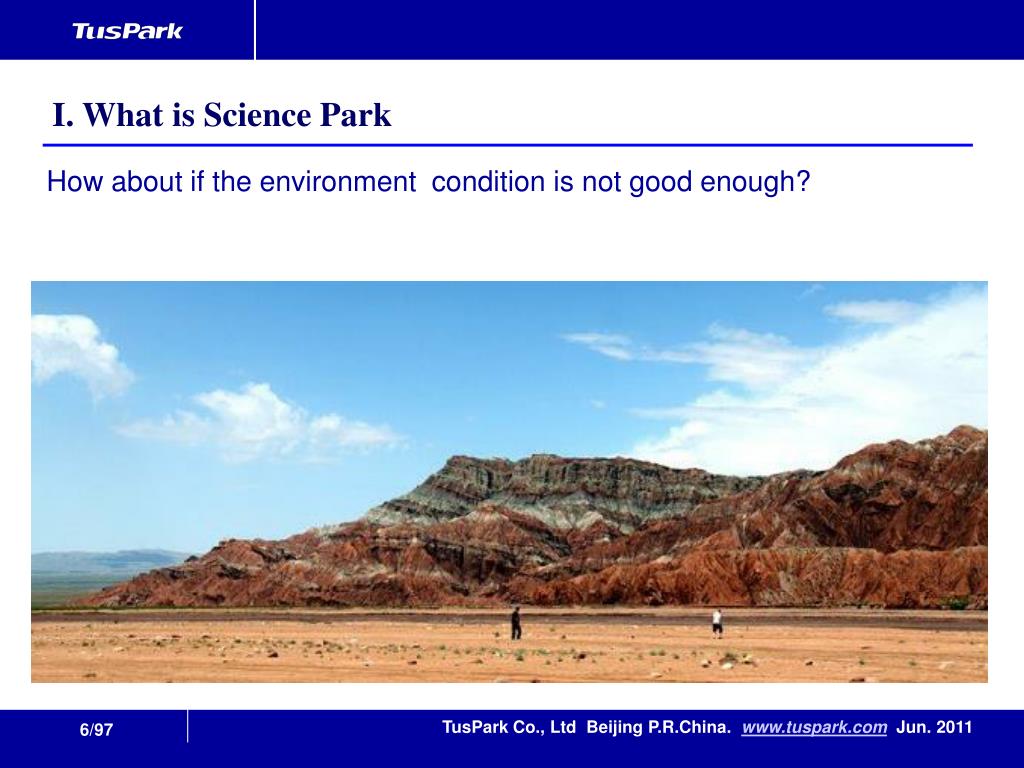 TusPark

I. What is Science Park

How about if the environment  condition is not good enough?

6/97

TusPark Co., Ltd  Beijing P.R.China.  www.tuspark.com  Jun. 2011